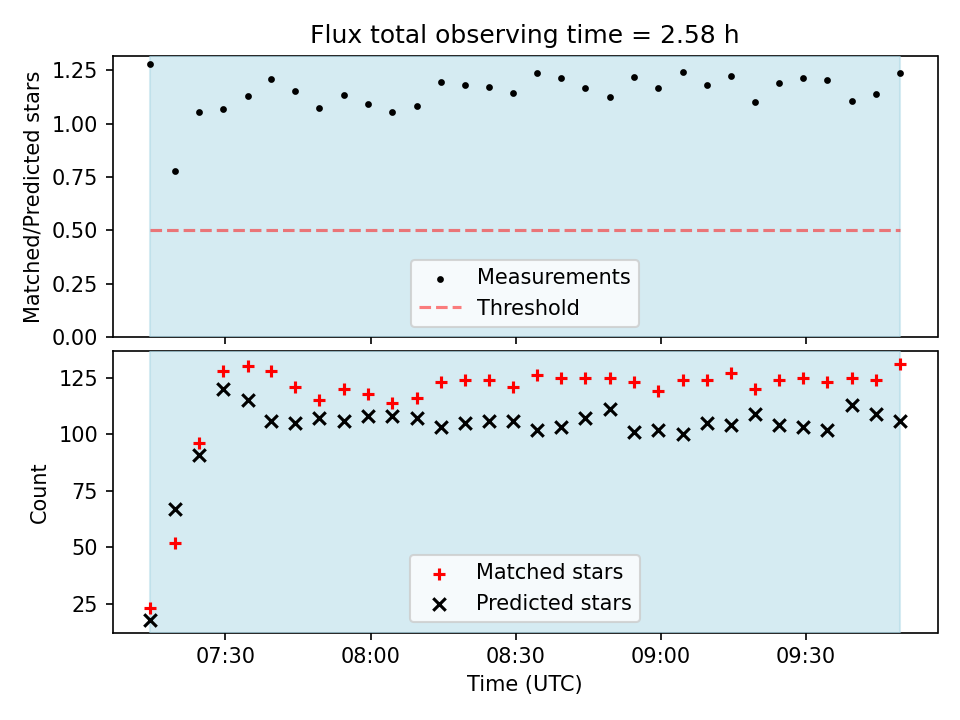 Flux total observing time = 2.58 h

Matched/Predicted stars

1.25
1.00
0.75
0.50
0.25
0.00

Measurements
Threshold

Count

125
100
75
50
25

Matched stars
Predicted stars

07:30
08:00
08:30
09:00
09:30

Time (UTC)